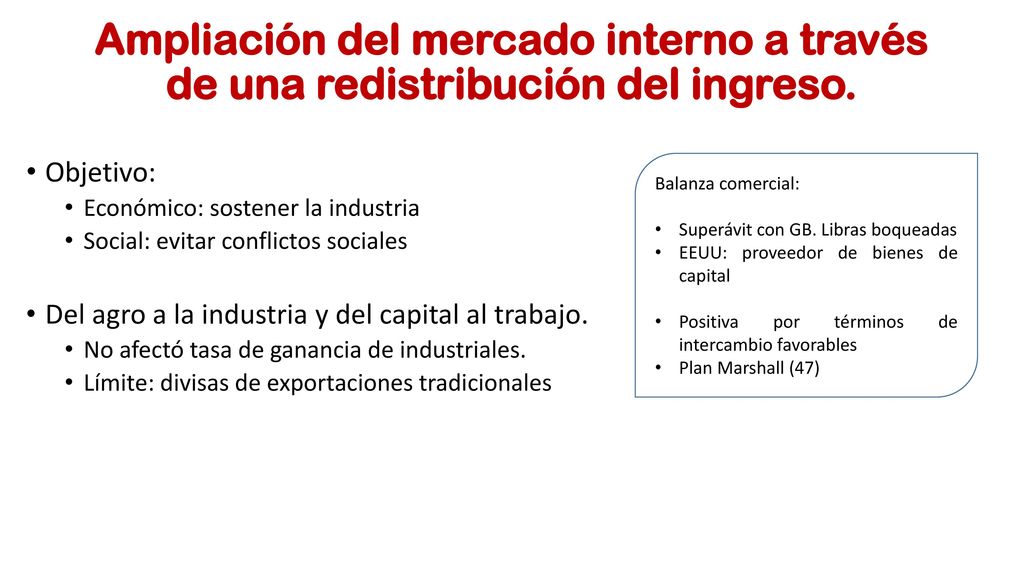 Ampliación del mercado interno a través de una redistribución del ingreso.

• Objetivo:
  • Económico: sostener la industria
  • Social: evitar conflictos sociales

• Del agro a la industria y del capital al trabajo.
  • No afectó tasa de ganancia de industriales.
  • Límite: divisas de exportaciones tradicionales

Balanza comercial:

• Superávit con GB. Libras boqueadas
• EEUU: proveedor de bienes de capital

• Positiva por términos de intercambio favorables
• Plan Marshall (47)